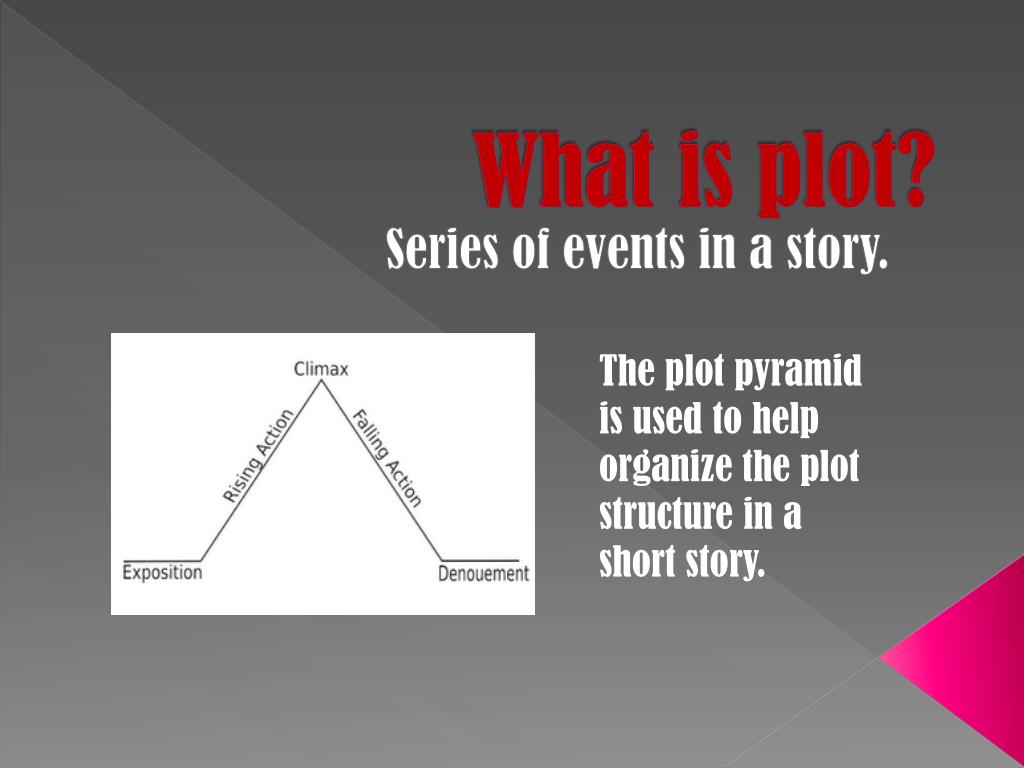 What is plot?

Series of events in a story.

Climax
Rising Action
Falling Action
Exposition
Denouement

The plot pyramid is used to help organize the plot structure in a short story.